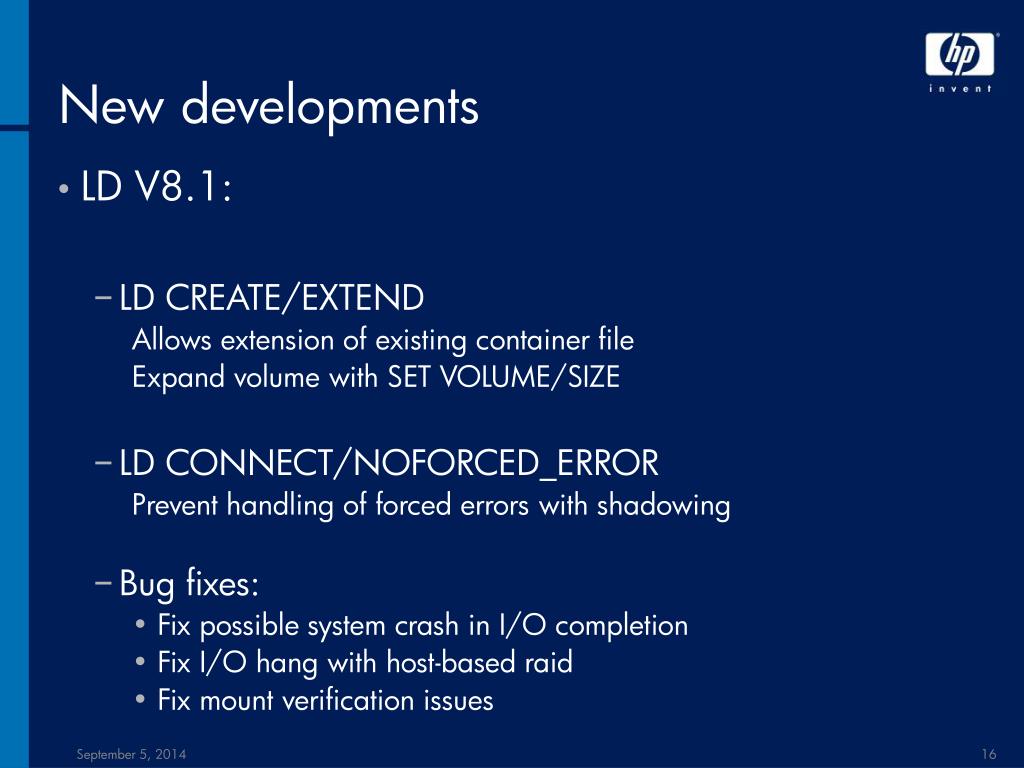 hp
invent

New developments

• LD V8.1:

– LD CREATE/EXTEND
Allows extension of existing container file
Expand volume with SET VOLUME/SIZE

– LD CONNECT/NOFORCED_ERROR
Prevent handling of forced errors with shadowing

– Bug fixes:
• Fix possible system crash in I/O completion
• Fix I/O hang with host-based raid
• Fix mount verification issues

September 5, 2014

16